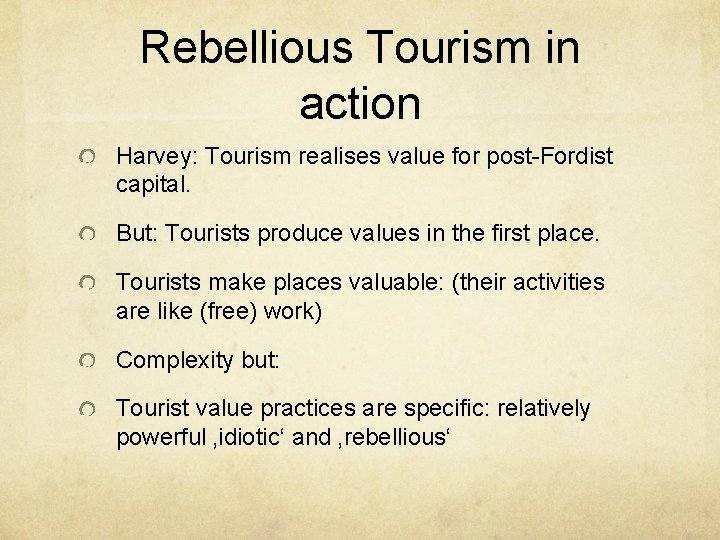 Rebellious Tourism in action

Harvey: Tourism realises value for post-Fordist capital.

But: Tourists produce values in the first place.

Tourists make places valuable: (their activities are like (free) work)

Complexity but:

Tourist value practices are specific: relatively powerful ‚idiotic‘ and ‚rebellious‘